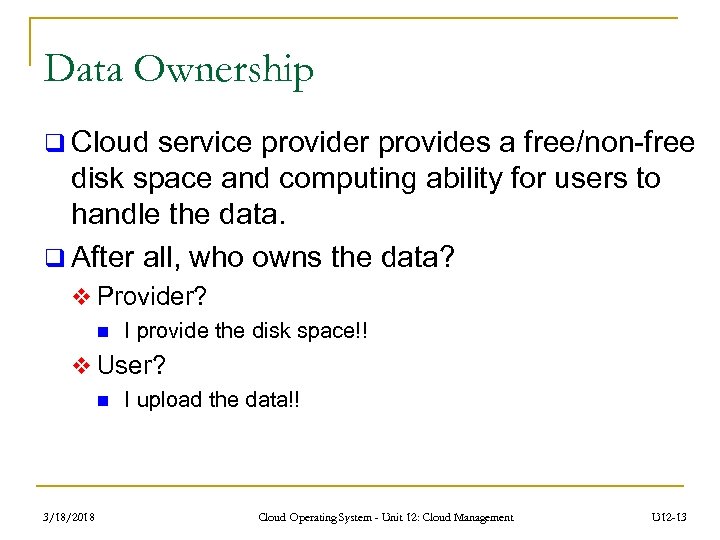 Data Ownership

❑ Cloud service provider provides a free/non-free disk space and computing ability for users to handle the data.

❑ After all, who owns the data?

❖ Provider?

■ I provide the disk space!!

❖ User?

■ I upload the data!!

3/18/2018

Cloud Operating System - Unit 12: Cloud Management

U12-13